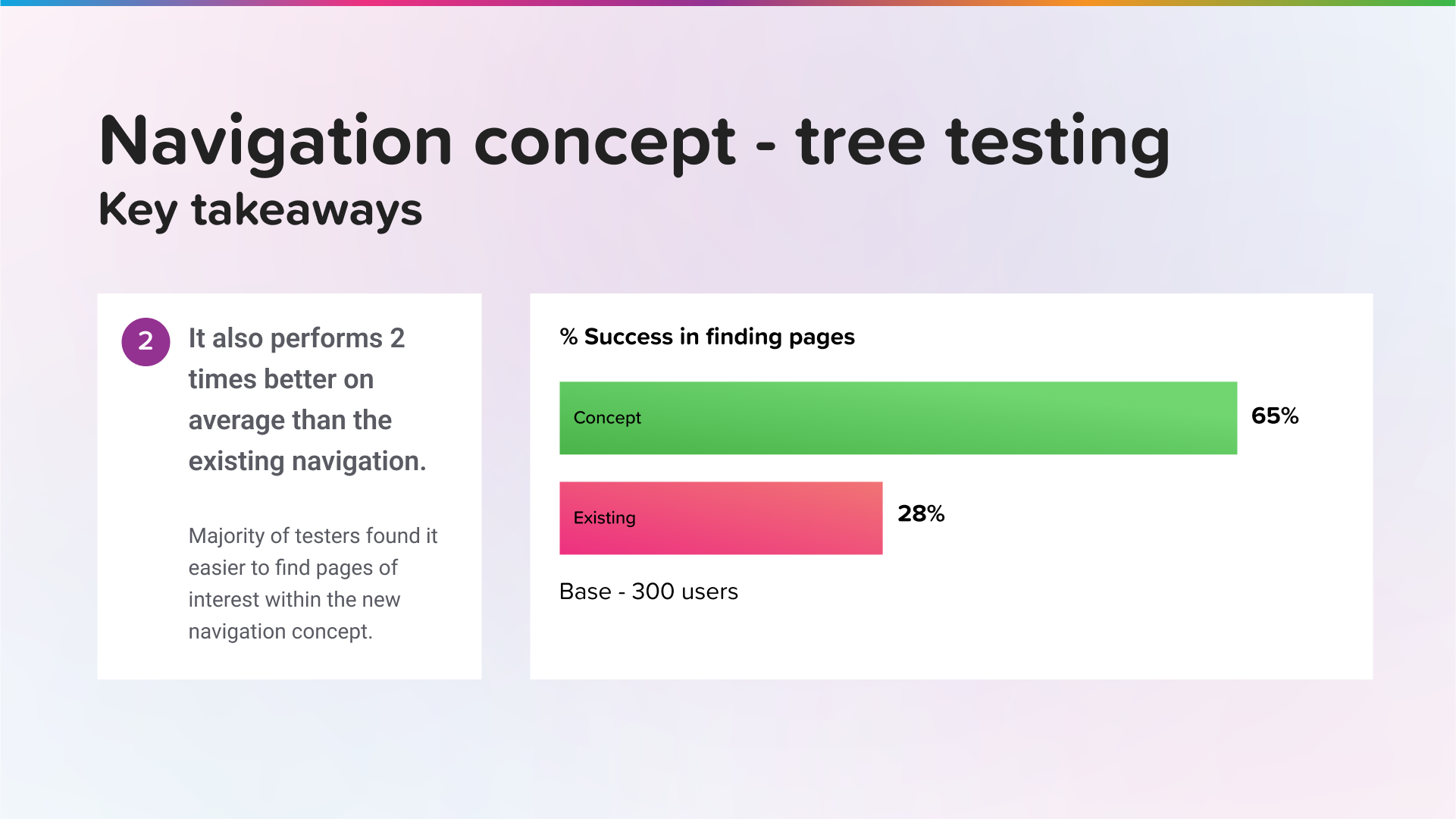 Navigation concept - tree testing
Key takeaways

2

It also performs 2 times better on average than the existing navigation.

Majority of testers found it easier to find pages of interest within the new navigation concept.

% Success in finding pages

Concept 65%

Existing 28%

Base - 300 users